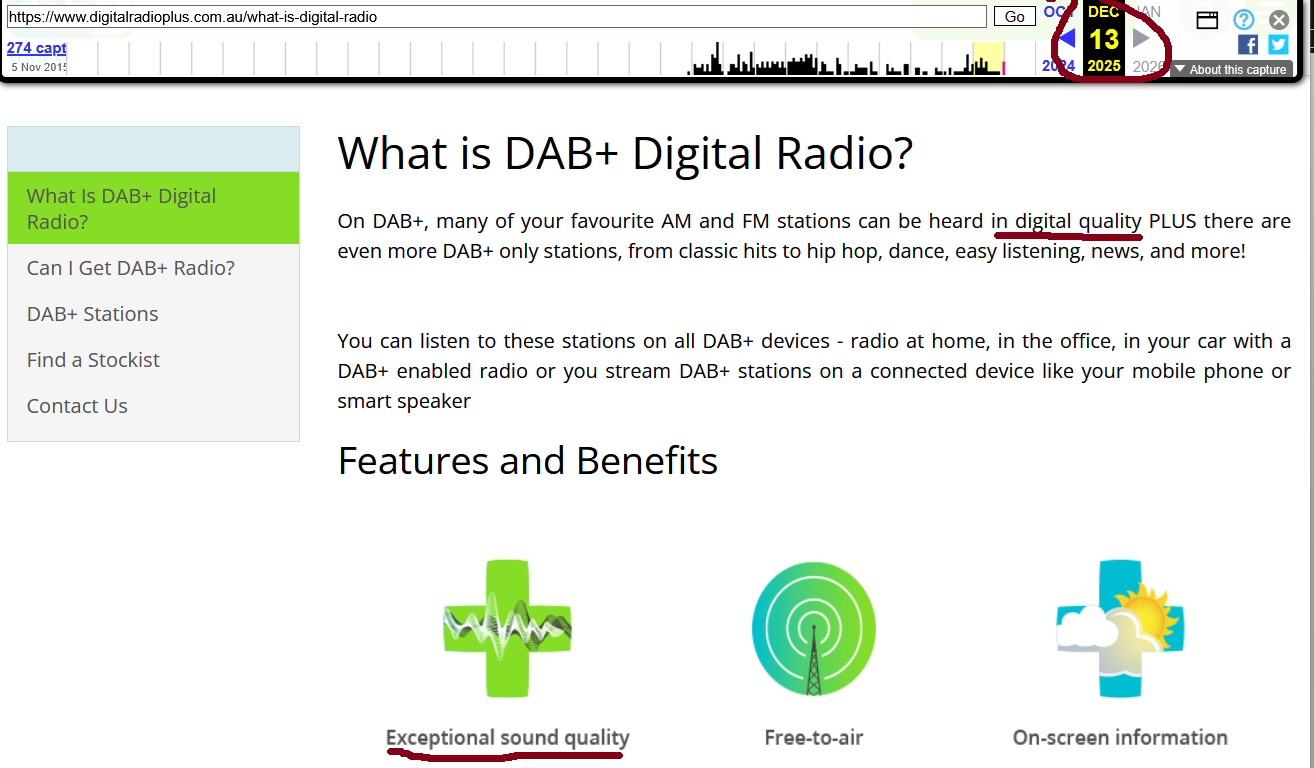 https://www.digitalradioplus.com.au/what-is-digital-radio Go

274 capt

5 Nov 2015

OCT DEC JAN

13

2024 2025 2026

About this capture

What Is DAB+ Digital Radio?

Can I Get DAB+ Radio?

DAB+ Stations

Find a Stockist

Contact Us

What is DAB+ Digital Radio?

On DAB+, many of your favourite AM and FM stations can be heard in digital quality PLUS there are even more DAB+ only stations, from classic hits to hip hop, dance, easy listening, news, and more!

You can listen to these stations on all DAB+ devices - radio at home, in the office, in your car with a DAB+ enabled radio or you stream DAB+ stations on a connected device like your mobile phone or smart speaker

Features and Benefits

Exceptional sound quality

Free-to-air

On-screen information